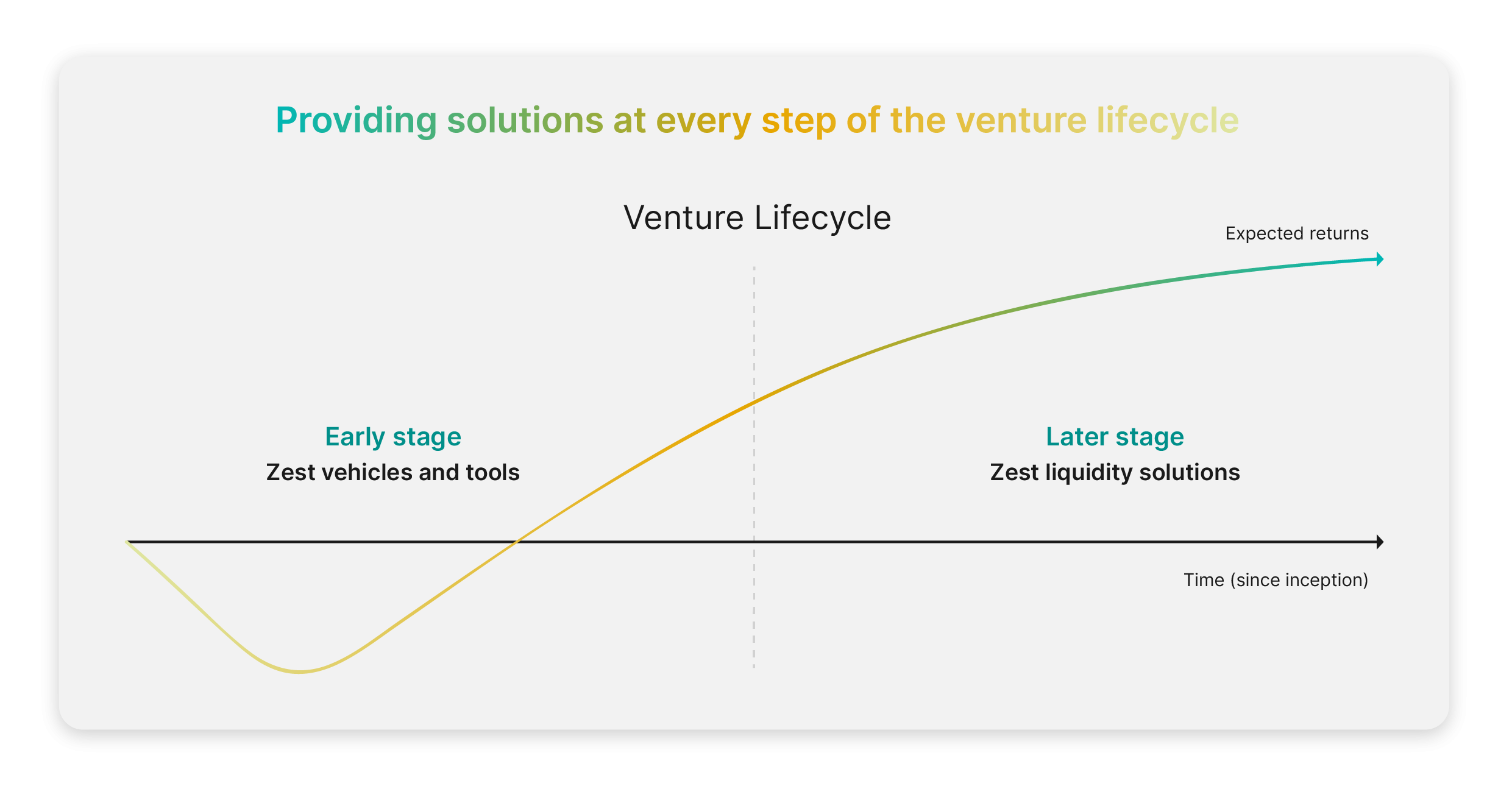 Providing solutions at every step of the venture lifecycle

Venture Lifecycle

Expected returns

Early stage
Zest vehicles and tools

Later stage
Zest liquidity solutions

Time (since inception)